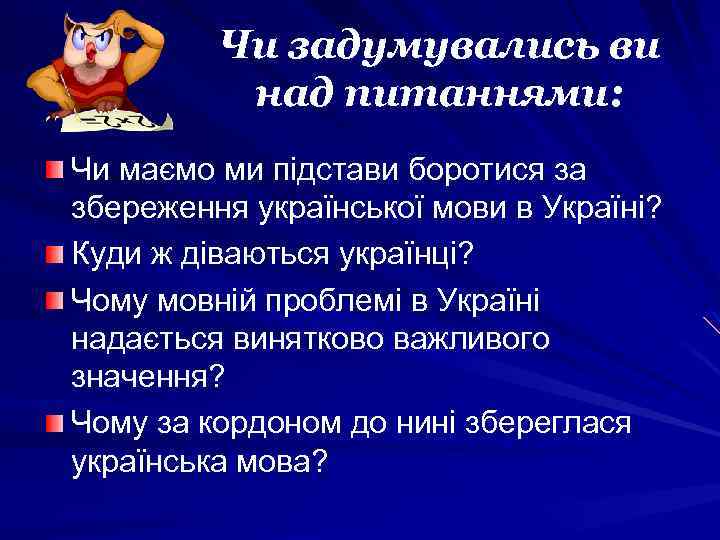 Чи задумувались ви над питаннями:

Чи маємо ми підстави боротися за збереження української мови в Україні?

Куди ж діваються українці?

Чому мовній проблемі в Україні надається винятково важливого значення?

Чому за кордоном до нині збереглася українська мова?